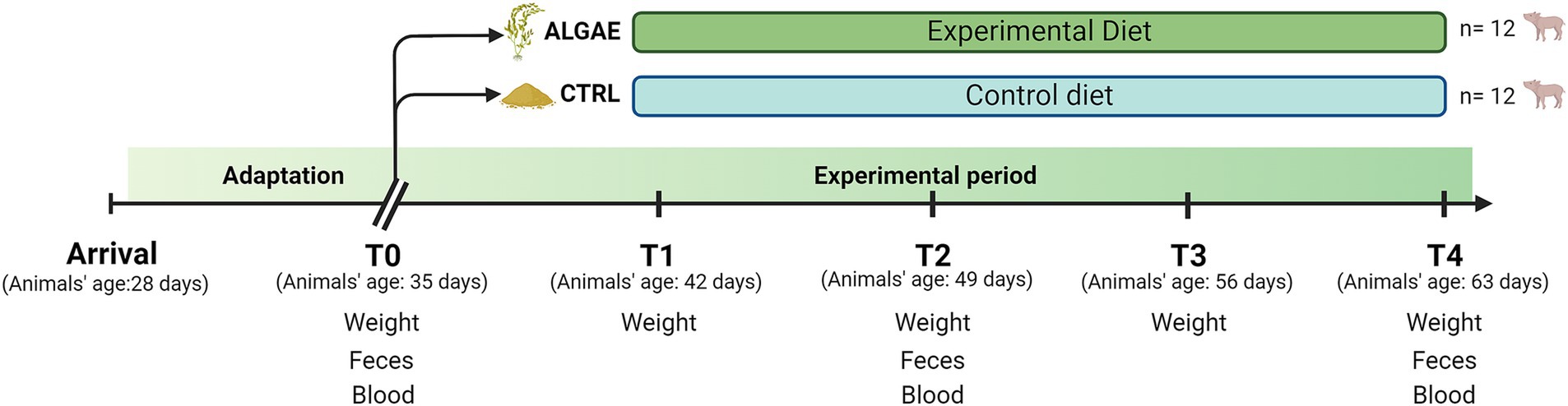 ALGAE

Experimental Diet

n= 12

CTRL

Control diet

n= 12

Adaptation

Experimental period

Arrival
(Animals' age:28 days)

T0
(Animals' age: 35 days)
Weight
Feces
Blood

T1
(Animals' age: 42 days)
Weight

T2
(Animals' age: 49 days)
Weight
Feces
Blood

T3
(Animals' age: 56 days)
Weight

T4
(Animals' age: 63 days)
Weight
Feces
Blood